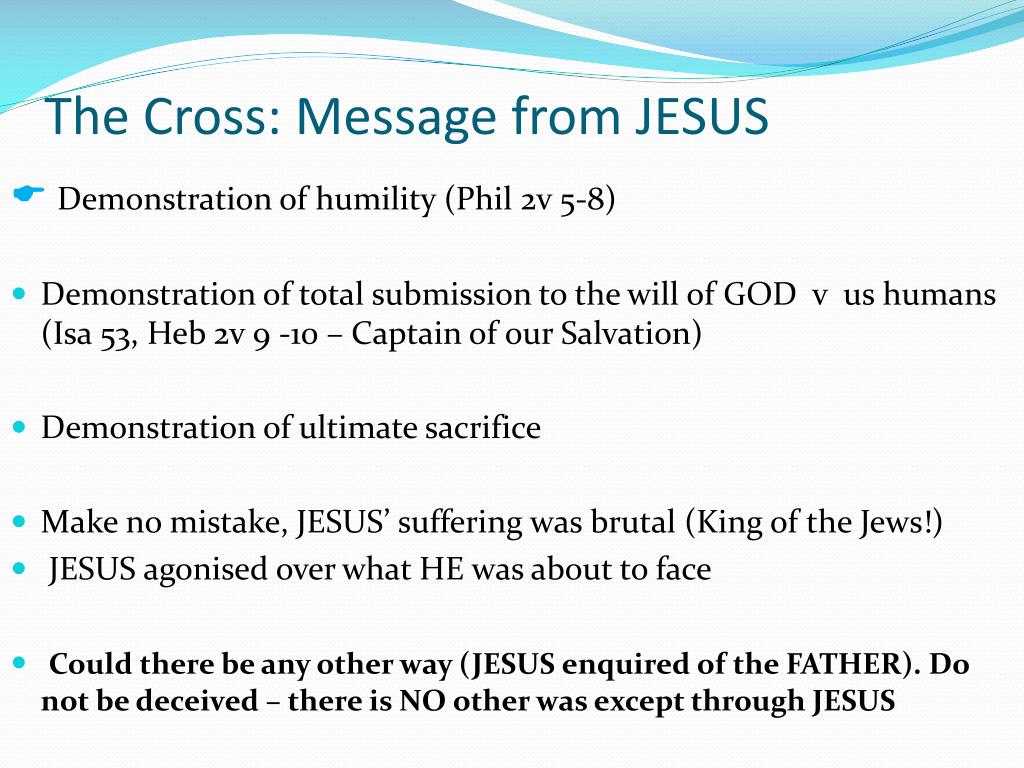 The Cross: Message from JESUS

Demonstration of humility (Phil 2v 5-8)

Demonstration of total submission to the will of GOD v us humans (Isa 53, Heb 2v 9 -10 – Captain of our Salvation)

Demonstration of ultimate sacrifice

Make no mistake, JESUS' suffering was brutal (King of the Jews!)

JESUS agonised over what HE was about to face

Could there be any other way (JESUS enquired of the FATHER). Do not be deceived – there is NO other was except through JESUS